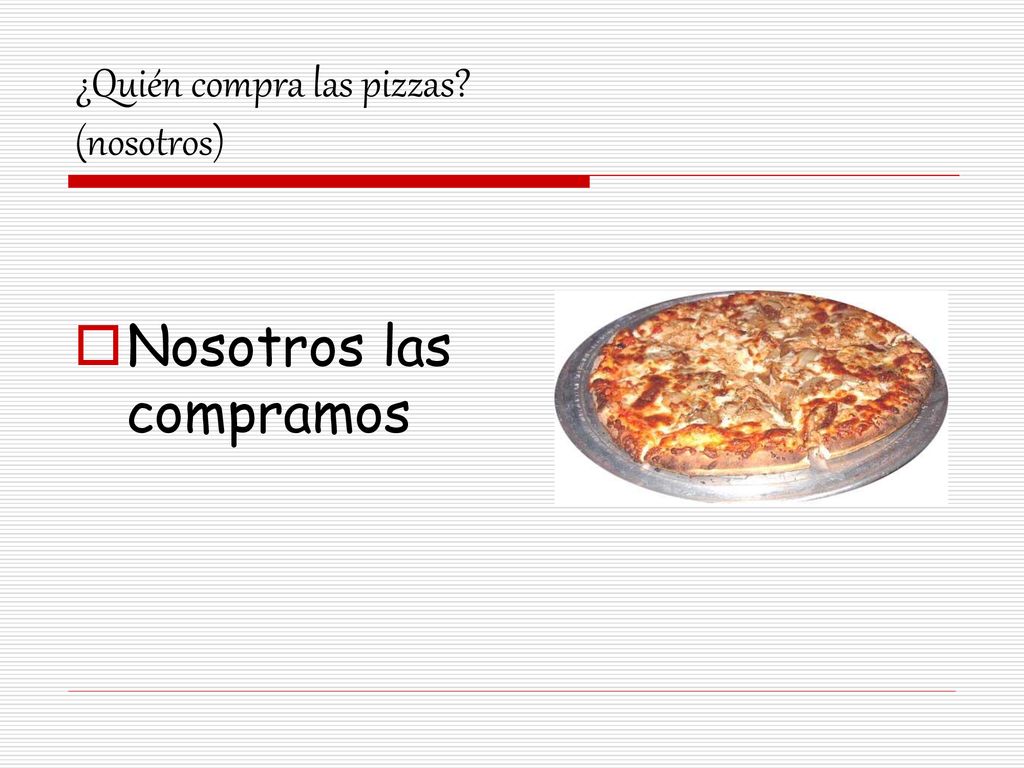 ¿Quién compra las pizzas? (nosotros)

Nosotros las compramos